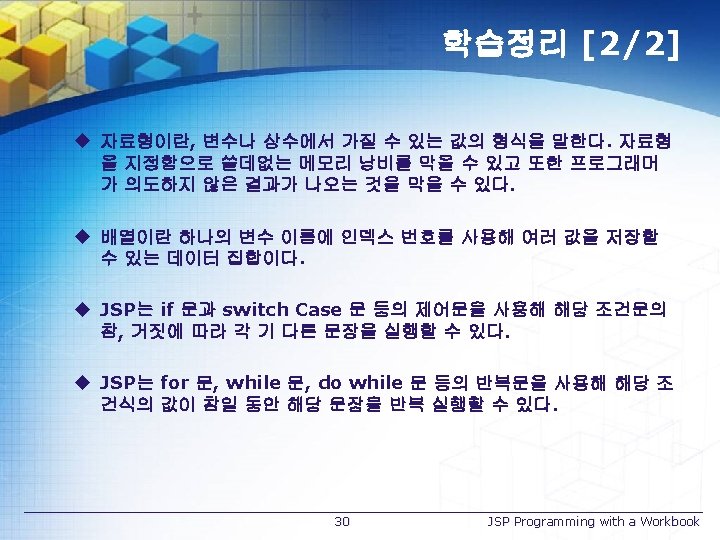 학습정리 [2/2]

◆ 자료형이란, 변수나 상수에서 가질 수 있는 값의 형식을 말한다. 자료형을 지정함으로 쓸데없는 메모리 낭비를 막을 수 있고 또한 프로그래머가 의도하지 않은 결과가 나오는 것을 막을 수 있다.

◆ 배열이란 하나의 변수 이름에 인덱스 번호를 사용해 여러 값을 저장할 수 있는 데이터 집합이다.

◆ JSP는 if 문과 switch Case 문 등의 제어문을 사용해 해당 조건문의 참, 거짓에 따라 각 기 다른 문장을 실행할 수 있다.

◆ JSP는 for 문, while 문, do while 문 등의 반복문을 사용해 해당 조건식의 값이 참일 동안 해당 문장을 반복 실행할 수 있다.

30

JSP Programming with a Workbook